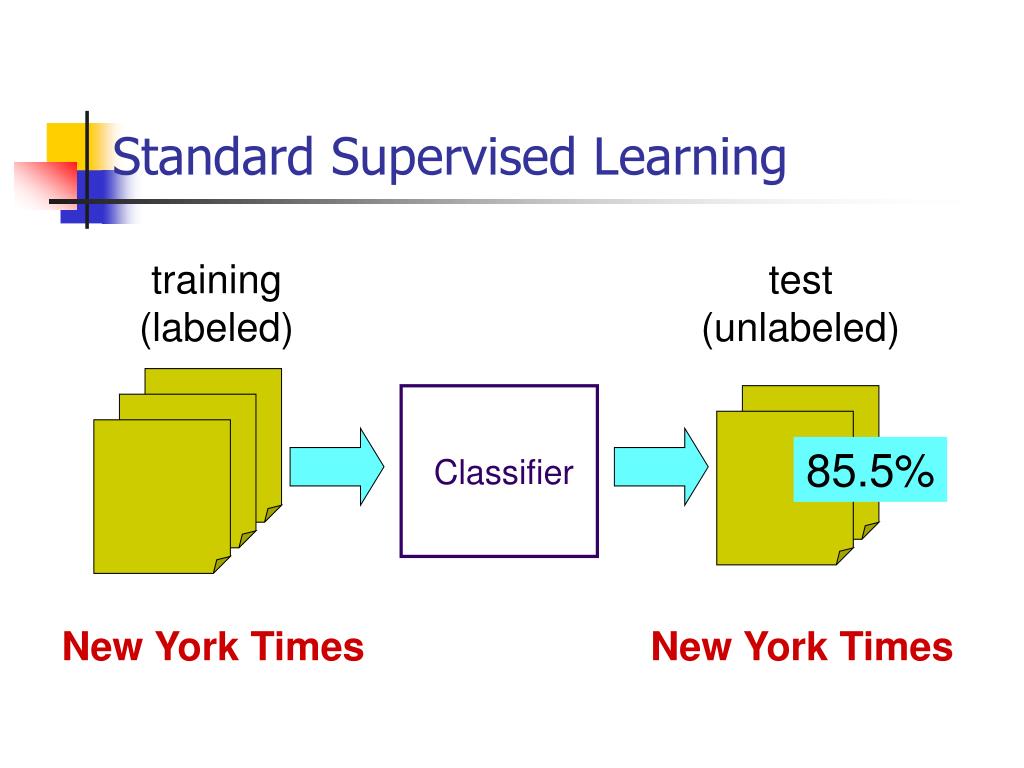 Standard Supervised Learning

training
(labeled)

test
(unlabeled)

Classifier

85.5%

New York Times

New York Times